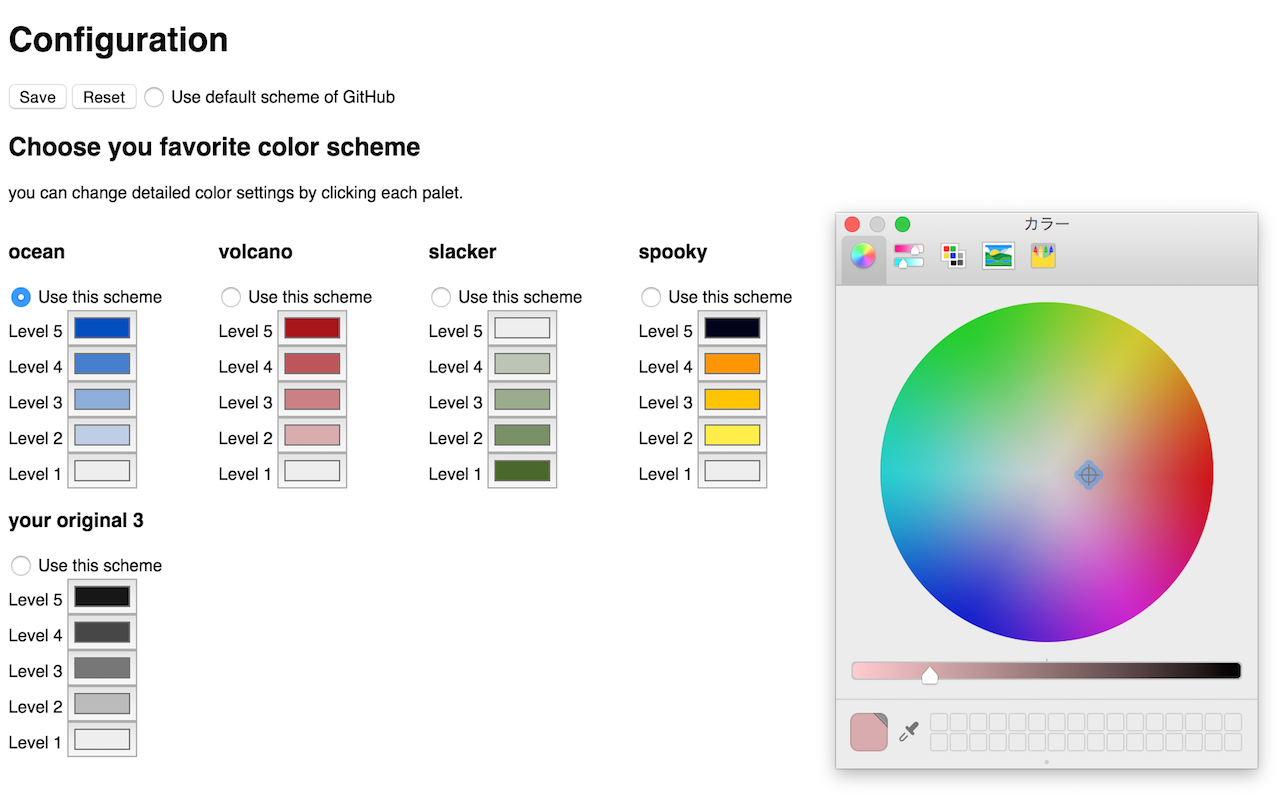 Configuration

Save Reset Use default scheme of GitHub

Choose you favorite color scheme

you can change detailed color settings by clicking each palet.

ocean

Use this scheme

Level 5

Level 4

Level 3

Level 2

Level 1

volcano

Use this scheme

Level 5

Level 4

Level 3

Level 2

Level 1

slacker

Use this scheme

Level 5

Level 4

Level 3

Level 2

Level 1

spooky

Use this scheme

Level 5

Level 4

Level 3

Level 2

Level 1

your original 3

Use this scheme

Level 5

Level 4

Level 3

Level 2

Level 1

カラー